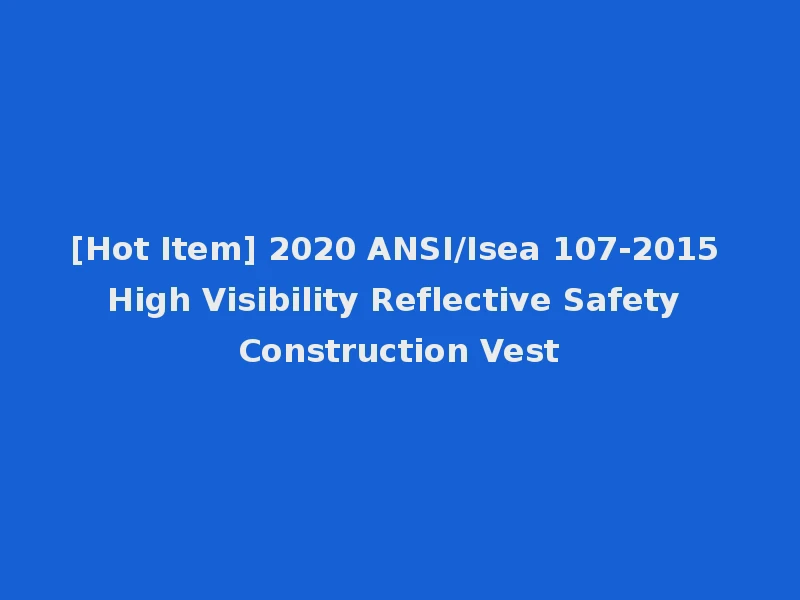 [Hot Item] 2020 ANSI/Isea 107-2015 High Visibility Reflective Safety Construction Vest